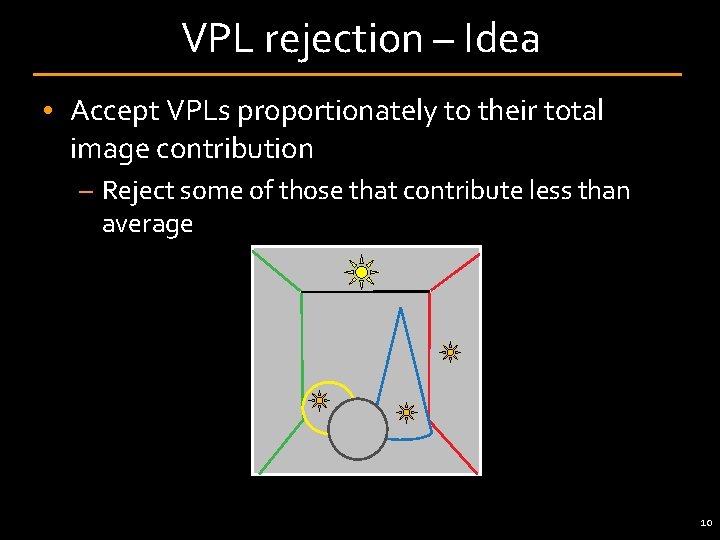 VPL rejection – Idea

• Accept VPLs proportionately to their total image contribution

– Reject some of those that contribute less than average

10